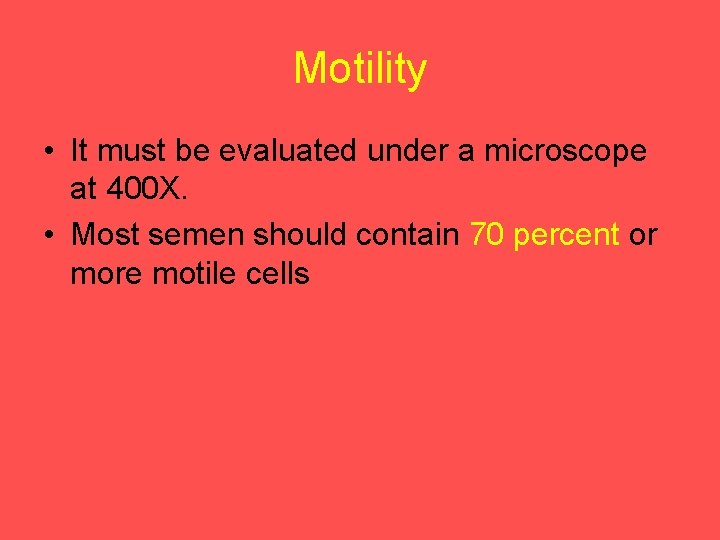 Motility

• It must be evaluated under a microscope at 400X.
• Most semen should contain 70 percent or more motile cells